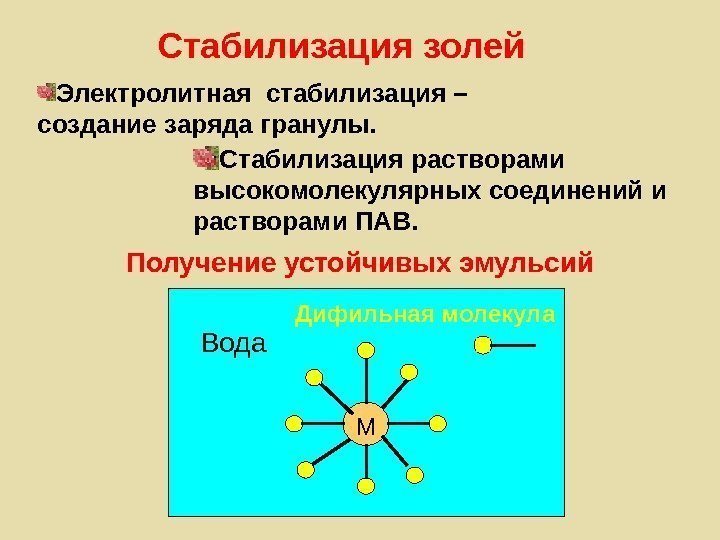 Стабилизация золей

Электролитная стабилизация – создание заряда гранулы.

Стабилизация растворами высокомолекулярных соединений и растворами ПАВ.

Получение устойчивых эмульсий

Дифильная молекула

Вода

М